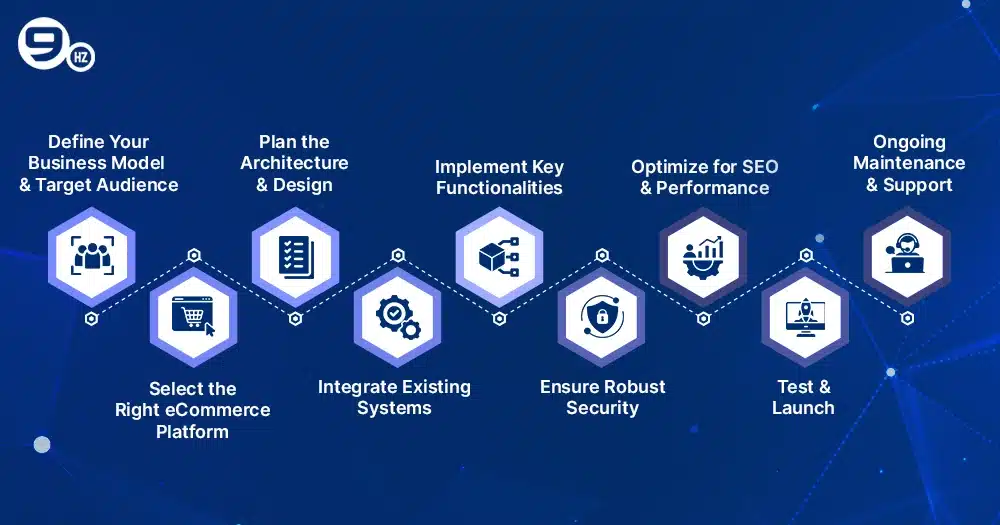 9 HZ

Define Your Business Model & Target Audience

Select the Right eCommerce Platform

Plan the Architecture & Design

Integrate Existing Systems

Implement Key Functionalities

Ensure Robust Security

Optimize for SEO & Performance

Test & Launch

Ongoing Maintenance & Support